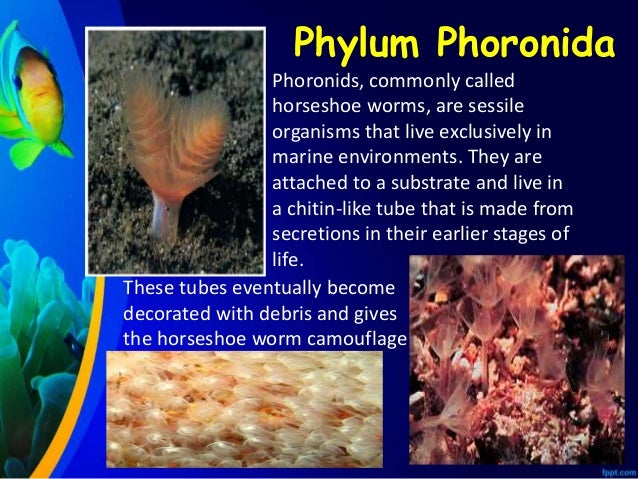 Phylum Phoronida

Phoronids, commonly called horseshoe worms, are sessile organisms that live exclusively in marine environments. They are attached to a substrate and live in a chitin-like tube that is made from secretions in their earlier stages of life.

These tubes eventually become decorated with debris and gives the horseshoe worm camouflage

fppt.com